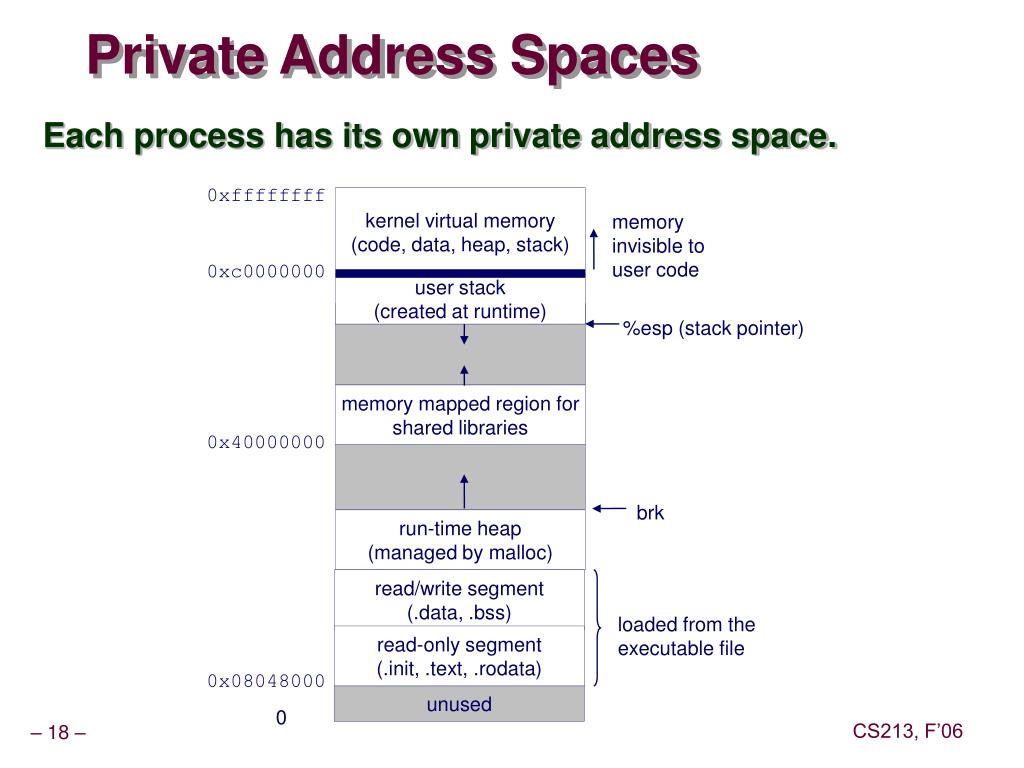 Private Address Spaces

Each process has its own private address space.

0xffffffff

kernel virtual memory (code, data, heap, stack)

memory invisible to user code

0xc0000000

user stack (created at runtime)

%esp (stack pointer)

memory mapped region for shared libraries

0x40000000

brk

run-time heap (managed by malloc)

read/write segment (.data, .bss)

read-only segment (.init, .text, .rodata)

loaded from the executable file

0x08048000

unused

0

– 18 –

CS213, F'06